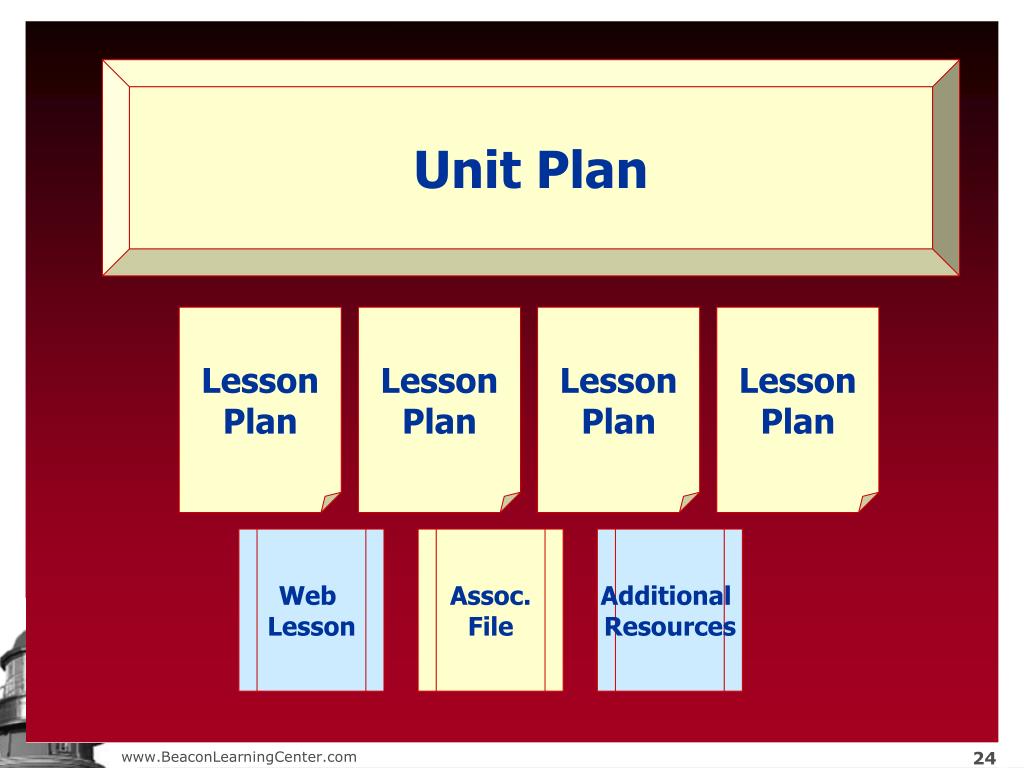 Unit Plan

Lesson Plan

Lesson Plan

Lesson Plan

Lesson Plan

Web Lesson

Assoc. File

Additional Resources

www.BeaconLearningCenter.com

24